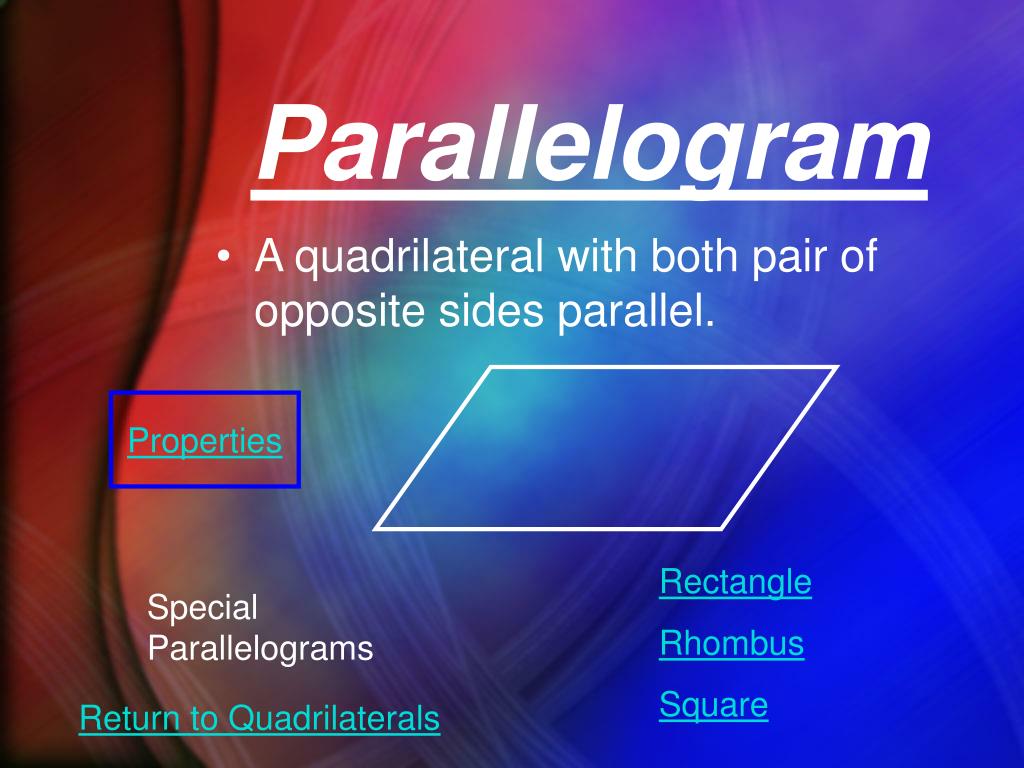 Parallelogram

• A quadrilateral with both pair of opposite sides parallel.

Properties

Special Parallelograms

Rectangle

Rhombus

Square

Return to Quadrilaterals